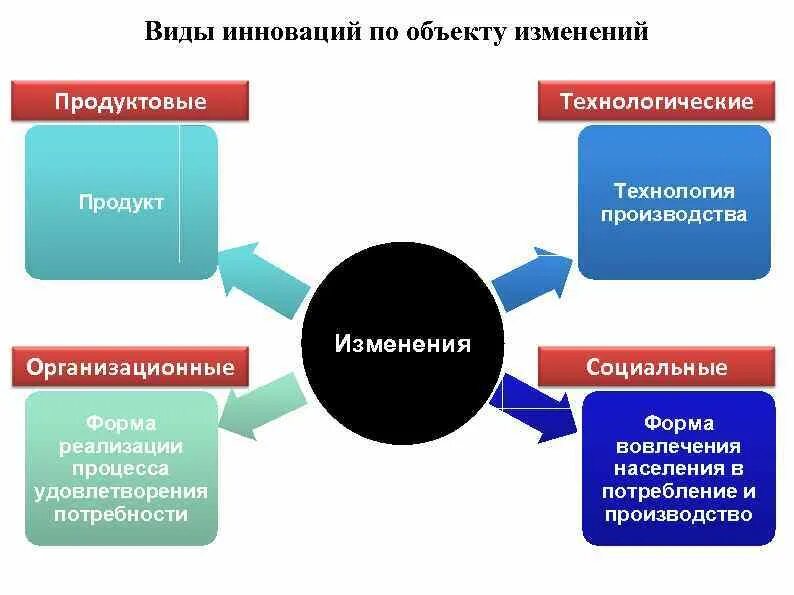 Виды инноваций по объекту изменений

Продуктовые

Продукт

Технологические

Технология производства

Изменения

Организационные

Форма реализации процесса удовлетворения потребности

Социальные

Форма вовлечения населения в потребление и производство